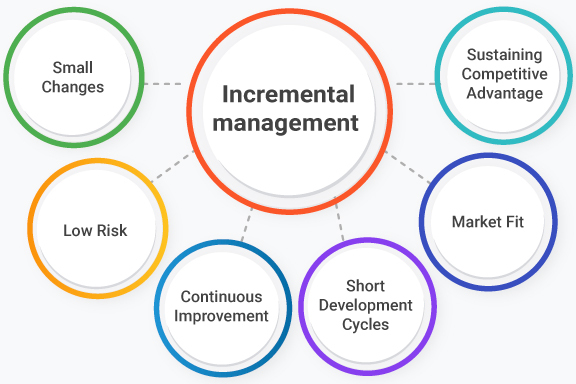 Incremental management

Small Changes

Sustaining Competitive Advantage

Low Risk

Market Fit

Continuous Improvement

Short Development Cycles